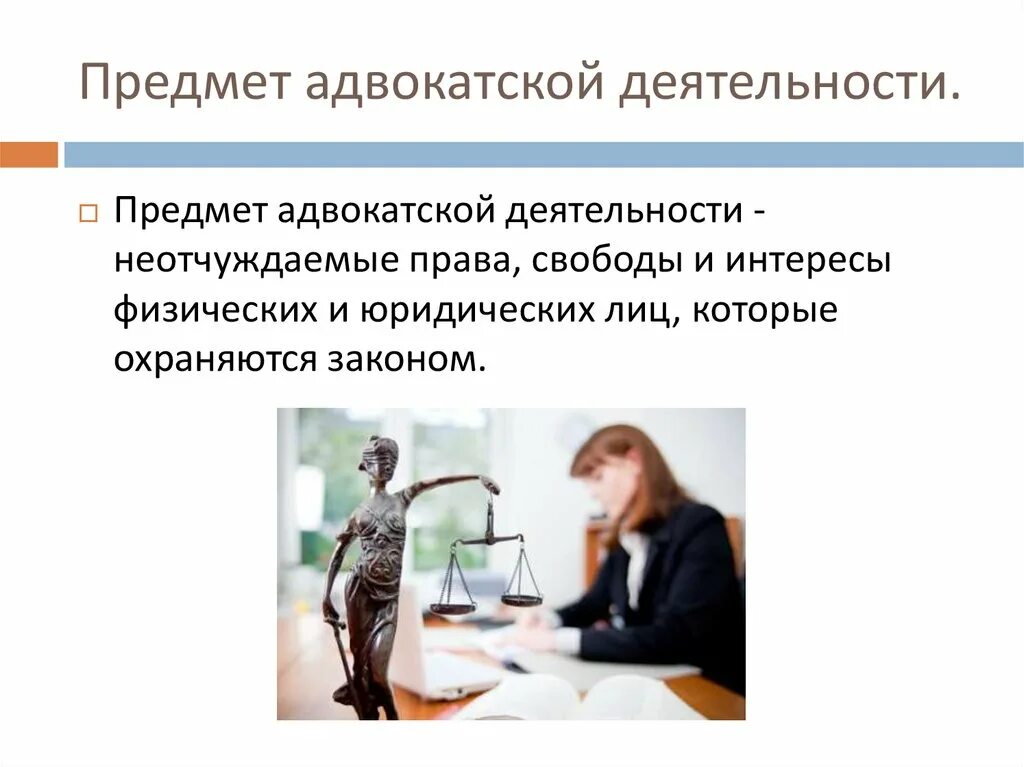 Предмет адвокатской деятельности.

Предмет адвокатской деятельности - неотчуждаемые права, свободы и интересы физических и юридических лиц, которые охраняются законом.